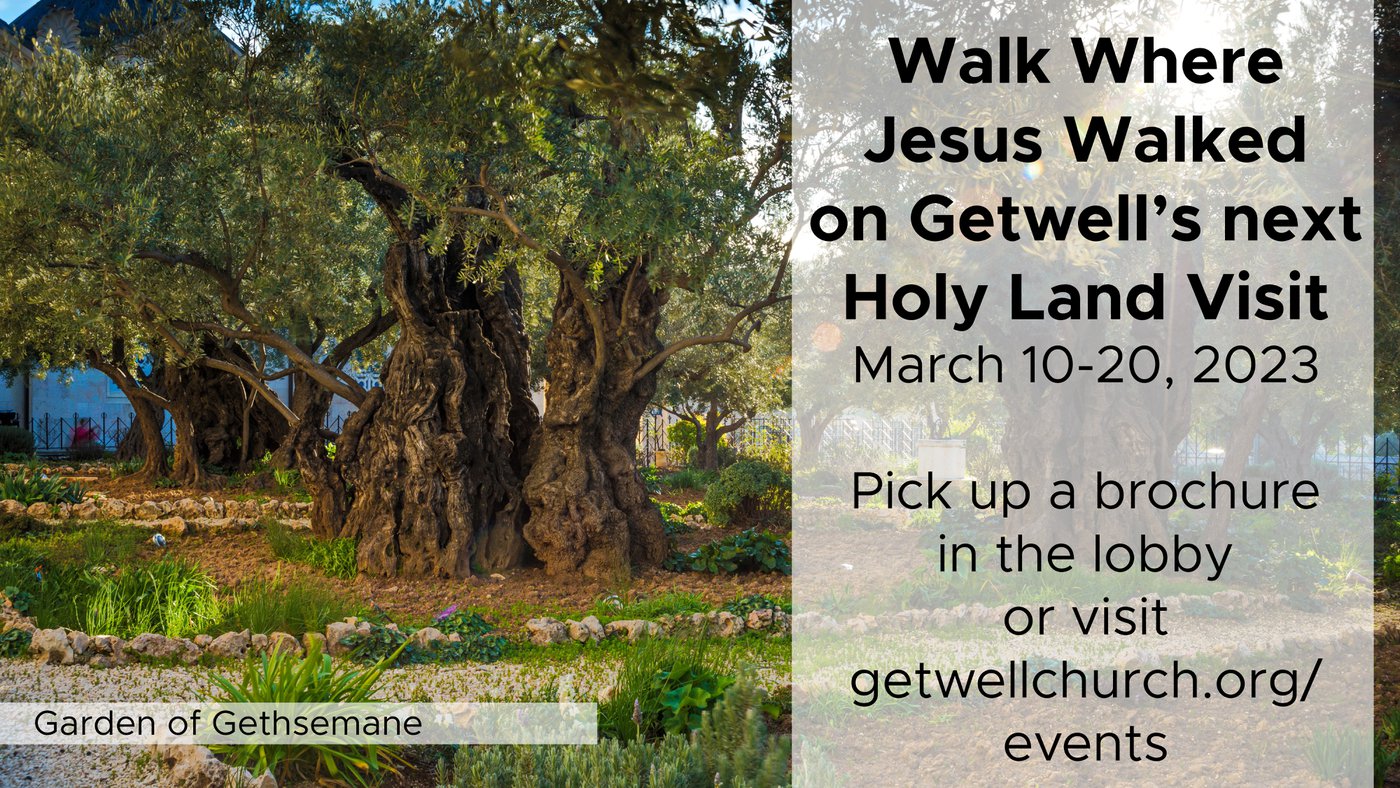 Walk Where Jesus Walked on Getwell's next Holy Land Visit

March 10-20, 2023

Pick up a brochure in the lobby or visit getwellchurch.org/events

Garden of Gethsemane